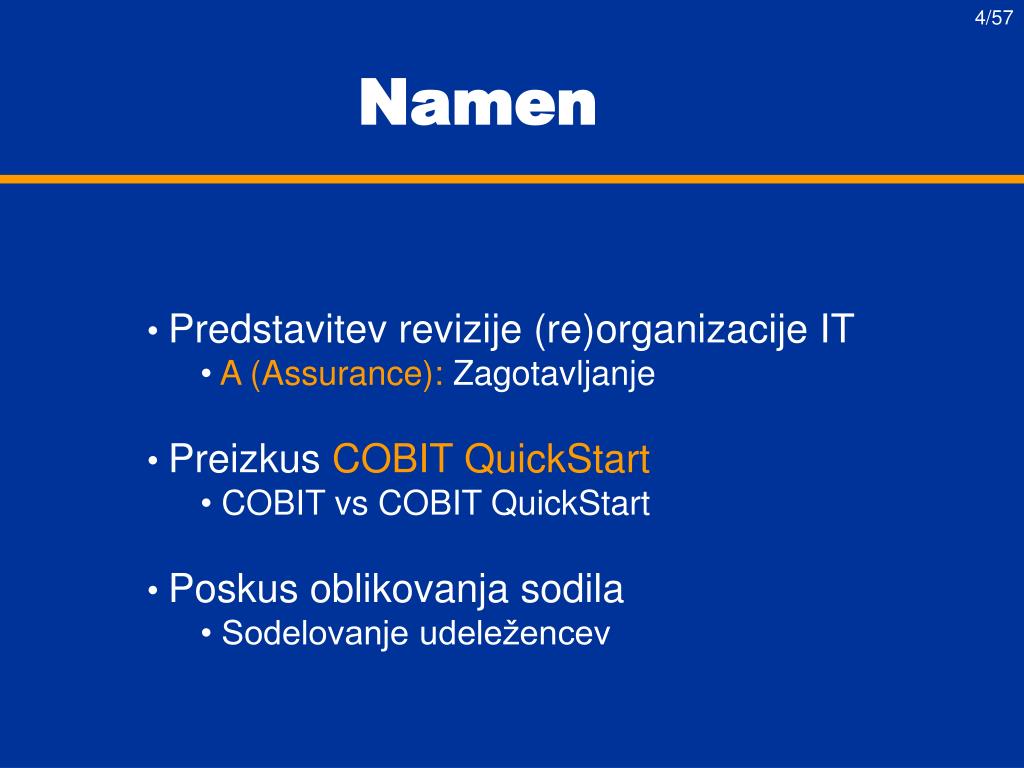 4/57

Namen

• Predstavitev revizije (re)organizacije IT
• A (Assurance): Zagotavljanje

• Preizkus COBIT QuickStart
• COBIT vs COBIT QuickStart

• Poskus oblikovanja sodila
• Sodelovanje udeležencev